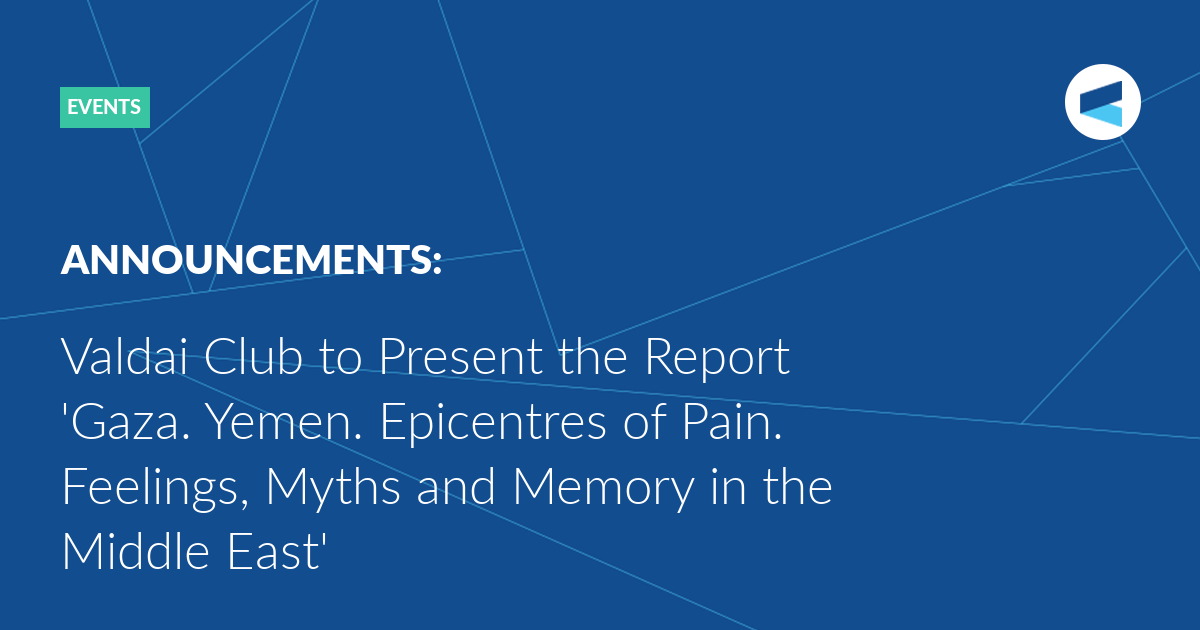 EVENTS

ANNOUNCEMENTS:

Valdai Club to Present the Report 'Gaza. Yemen. Epicentres of Pain. Feelings, Myths and Memory in the Middle East'